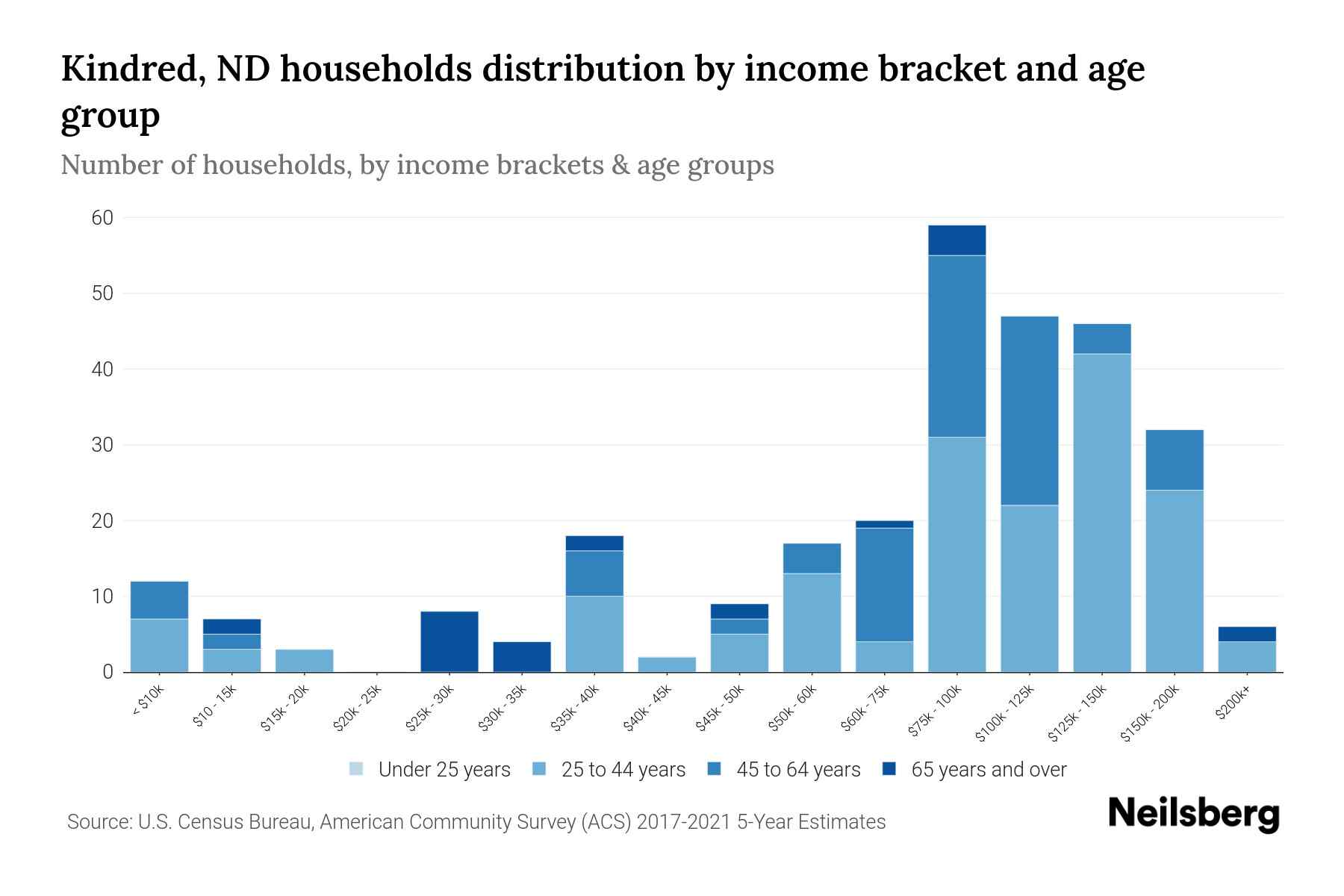 Kindred, ND households distribution by income bracket and age group

Number of households, by income brackets & age groups

60
50
40
30
20
10
0

< $10k
$10 - 15k
$15k - 20k
$20k - 25k
$25k - 30k
$30k - 35k
$35k - 40k
$40k - 45k
$45k - 50k
$50k - 60k
$60k - 75k
$75k - 100k
$100k - 125k
$125k - 150k
$150k - 200k
$200k+

Under 25 years
25 to 44 years
45 to 64 years
65 years and over

Source: U.S. Census Bureau, American Community Survey (ACS) 2017-2021 5-Year Estimates

Neilsberg